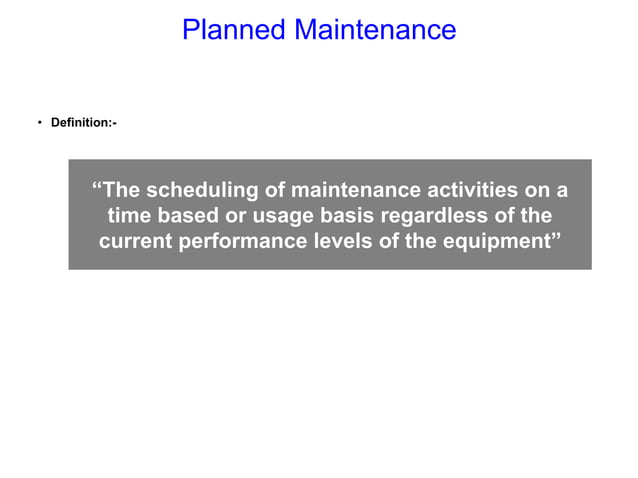 Planned Maintenance

• Definition:-

“The scheduling of maintenance activities on a time based or usage basis regardless of the current performance levels of the equipment”